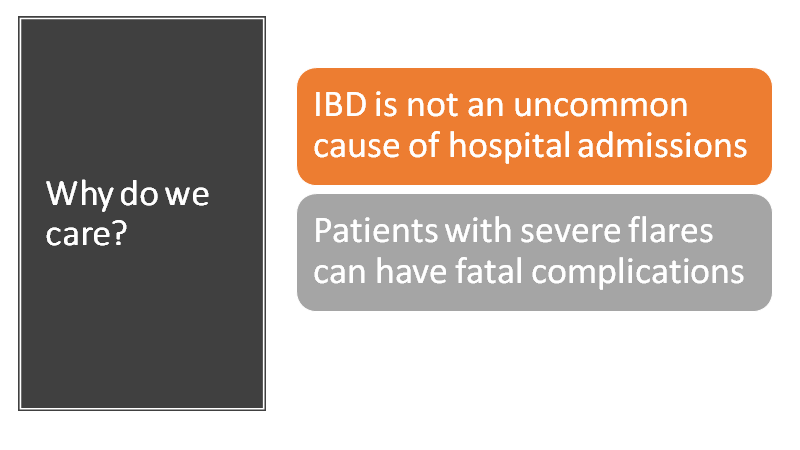 Why do we care?

IBD is not an uncommon cause of hospital admissions

Patients with severe flares can have fatal complications